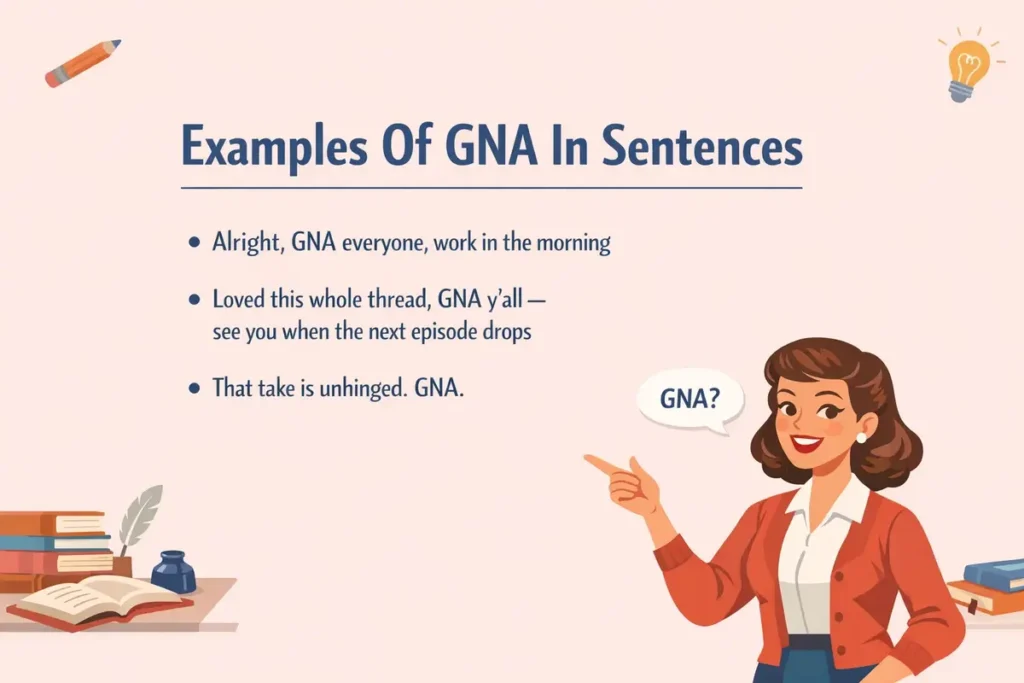 Examples Of GNA In Sentences

• Alright, GNA everyone, work in the morning

• Loved this whole thread, GNA y'all — see you when the next episode drops

• That take is unhinged. GNA.

GNA?